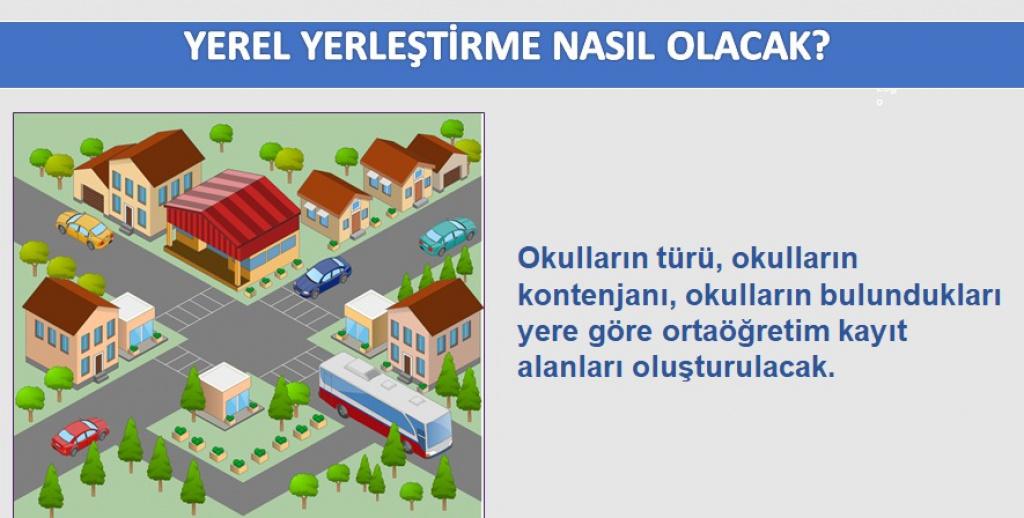 YEREL YERLEŞTİRME NASIL OLACAK?

Okulların türü, okulların kontenjanı, okulların bulundukları yere göre ortaöğretim kayıt alanları oluşturulacak.